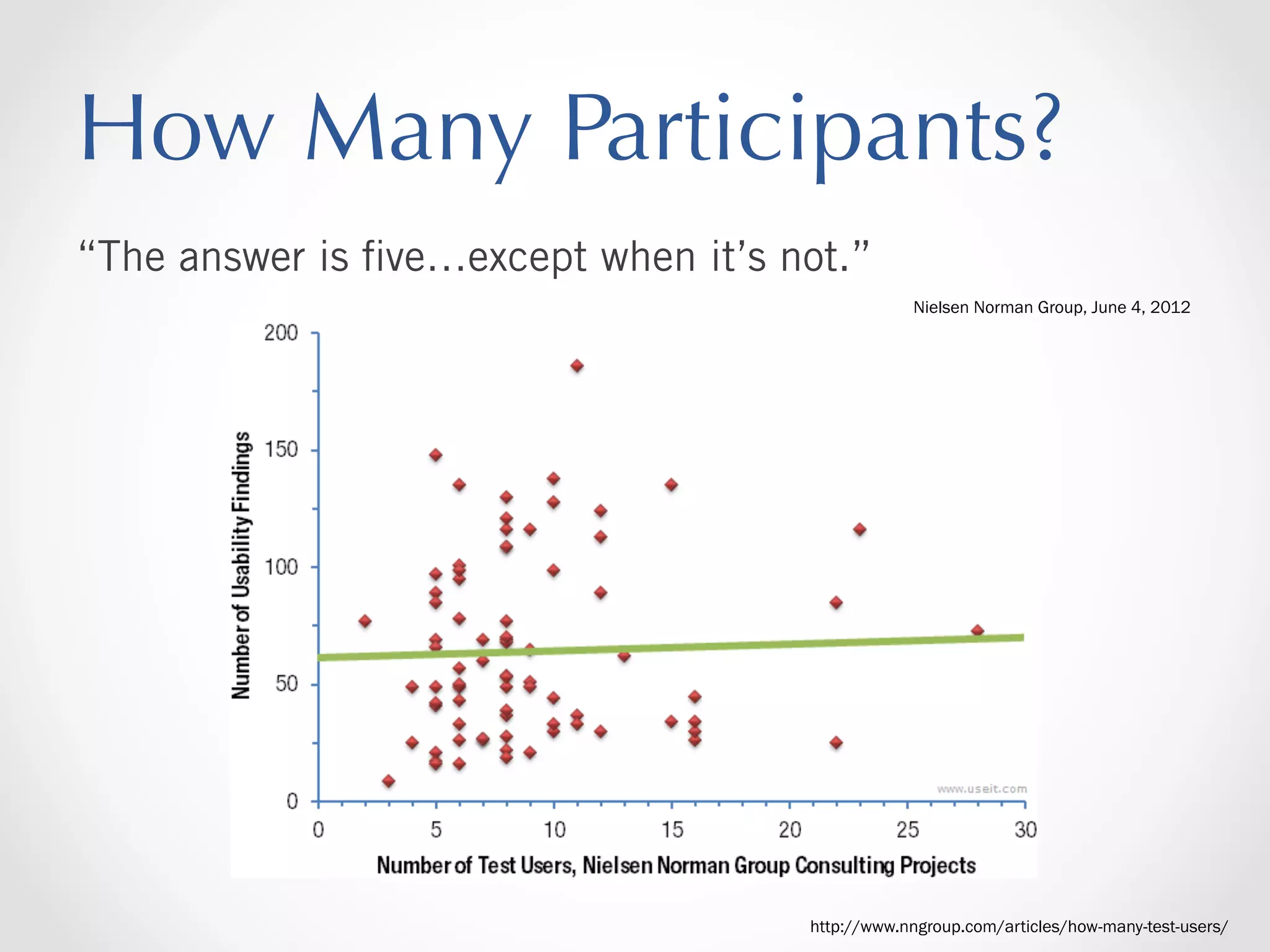 How Many Participants?

“The answer is five…except when it’s not.”

Nielsen Norman Group, June 4, 2012

200
150
100
50
0

Number of Usability Findings

www.useit.com

0 5 10 15 20 25 30

Number of Test Users, Nielsen Norman Group Consulting Projects

http://www.nngroup.com/articles/how-many-test-users/